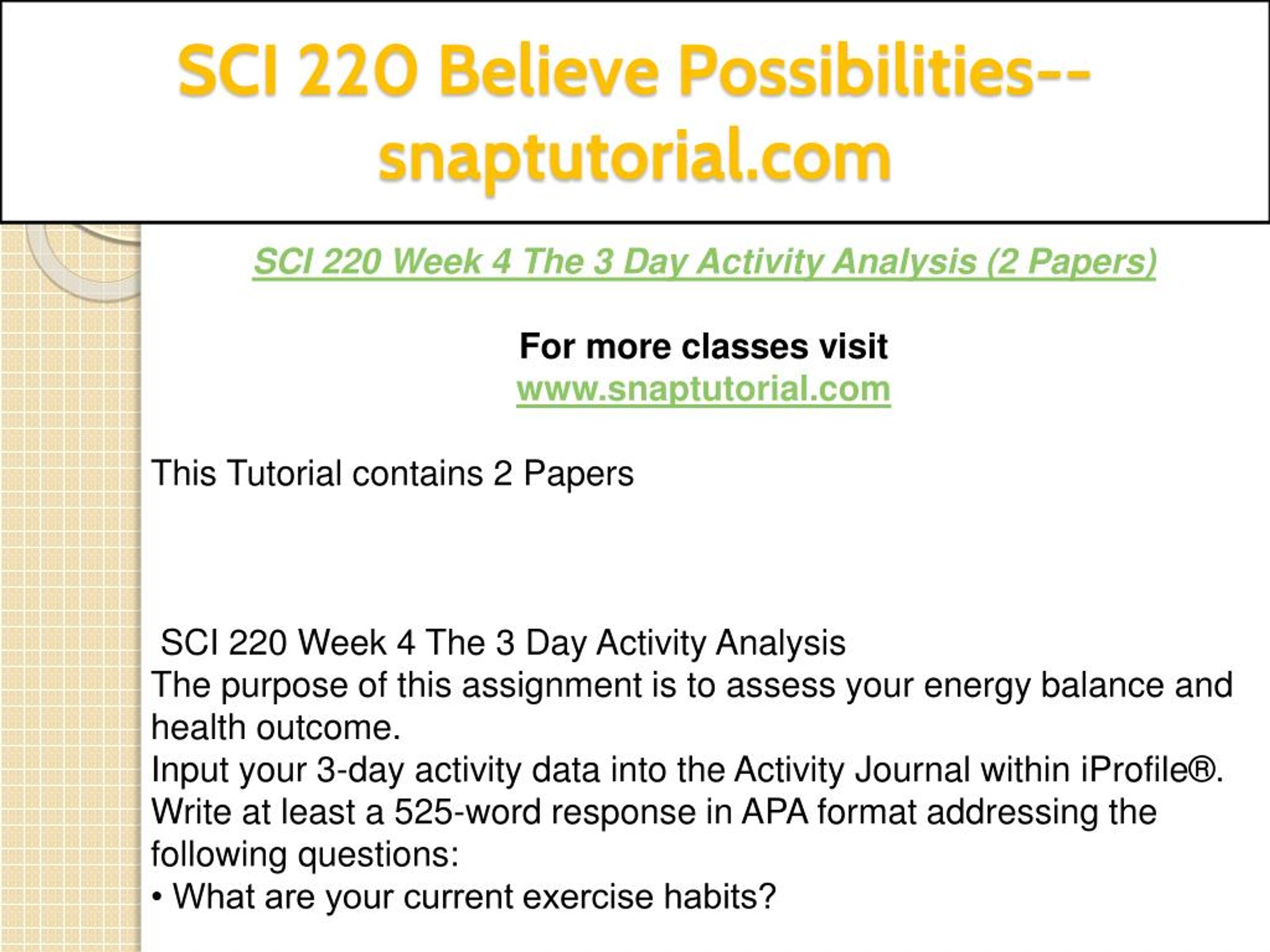 SCI 220 Believe Possibilities--snaptutorial.com

SCI 220 Week 4 The 3 Day Activity Analysis (2 Papers)

For more classes visit
www.snaptutorial.com

This Tutorial contains 2 Papers

SCI 220 Week 4 The 3 Day Activity Analysis
The purpose of this assignment is to assess your energy balance and health outcome.
Input your 3-day activity data into the Activity Journal within iProfile®.
Write at least a 525-word response in APA format addressing the following questions:
• What are your current exercise habits?